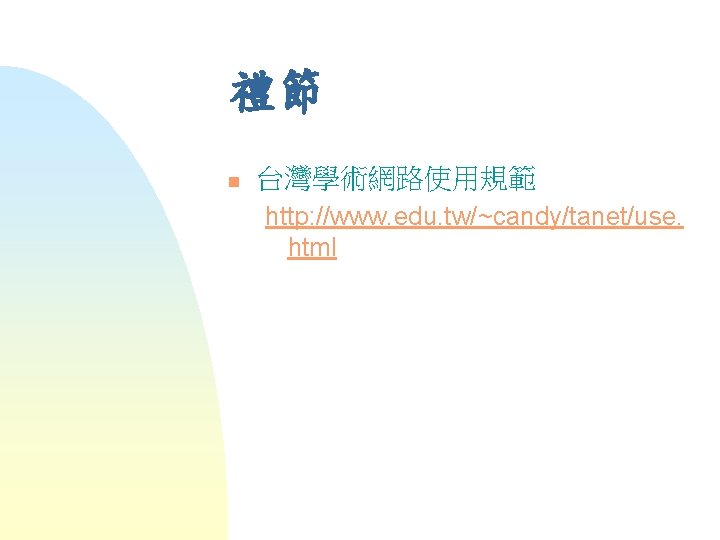 禮節

台灣學術網路使用規範 http://www.edu.tw/~candy/tanet/use.html